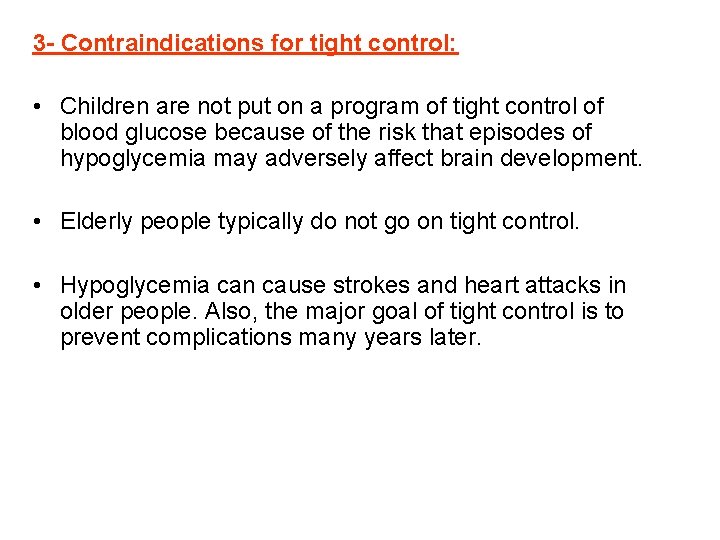 3- Contraindications for tight control:

• Children are not put on a program of tight control of blood glucose because of the risk that episodes of hypoglycemia may adversely affect brain development.

• Elderly people typically do not go on tight control.

• Hypoglycemia can cause strokes and heart attacks in older people. Also, the major goal of tight control is to prevent complications many years later.